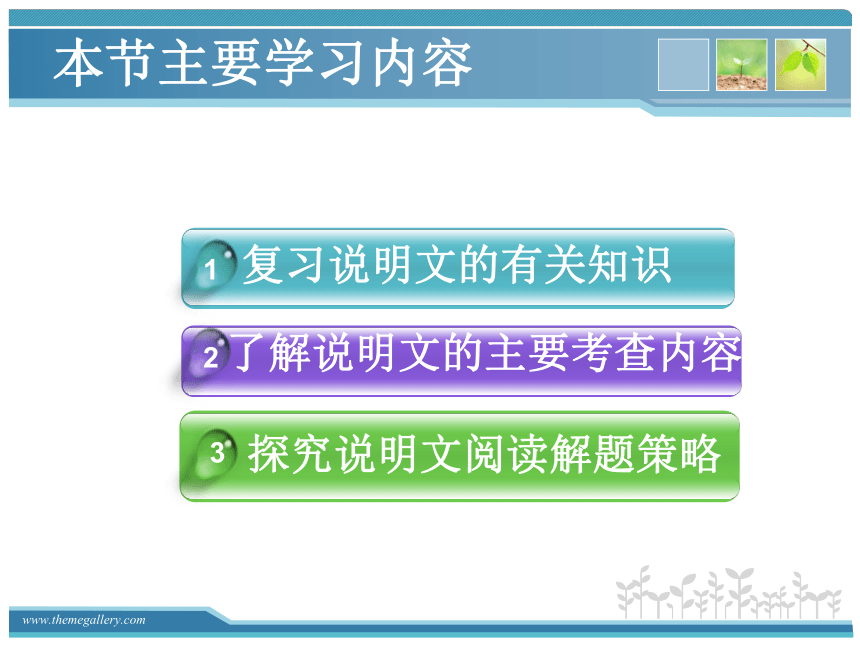 本节主要学习内容

1 复习说明文的有关知识

2 了解说明文的主要考查内容

3 探究说明文阅读解题策略

www.themegallery.com